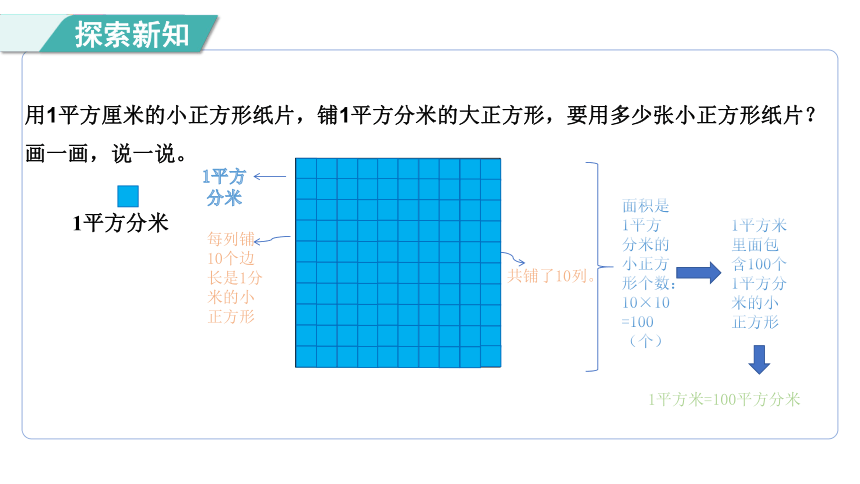 探索新知

用1平方厘米的小正方形纸片，铺1平方分米的大正方形，要用多少张小正方形纸片？画一画，说一说。

1平方分米

1平方分米

每列铺10个边长是1分米的小正方形

共铺了10列。

面积是1平方分米的小正方形个数：10×10=100（个）

1平方米里面包含100个1平方分米的小正方形

1平方米=100平方分米